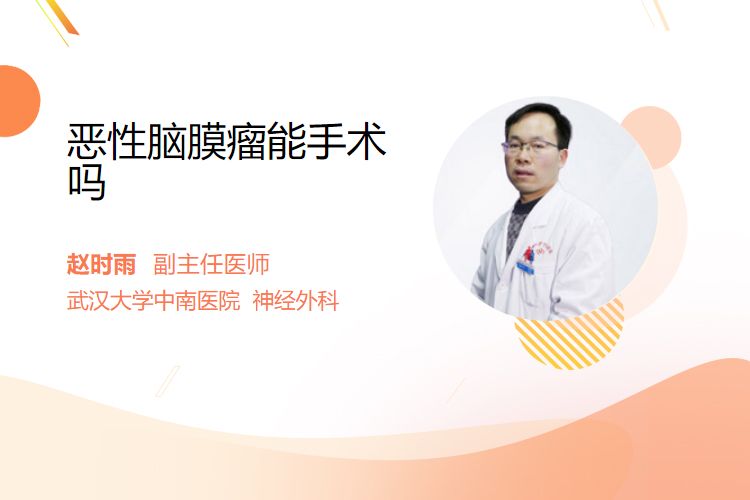 恶性脑膜瘤能手术吗

赵时雨 副主任医师
武汉大学中南医院 神经外科